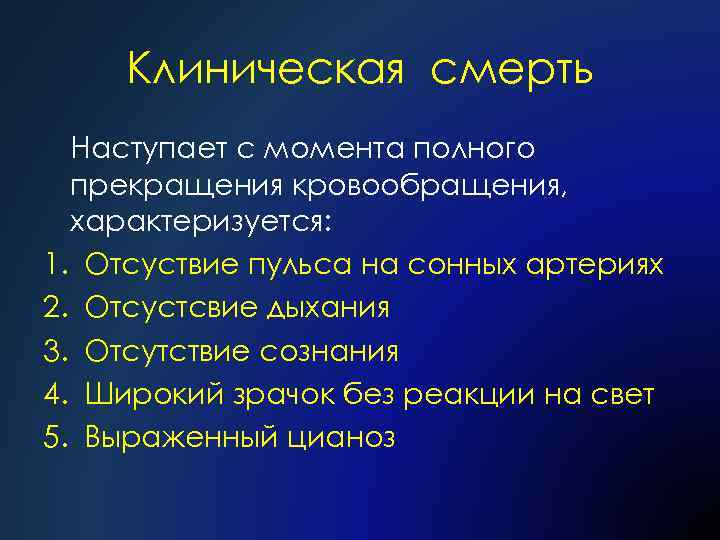 Клиническая смерть

Наступает с момента полного прекращения кровообращения, характеризуется:

1. Отсуствие пульса на сонных артериях
2. Отсустсвие дыхания
3. Отсутствие сознания
4. Широкий зрачок без реакции на свет
5. Выраженный цианоз